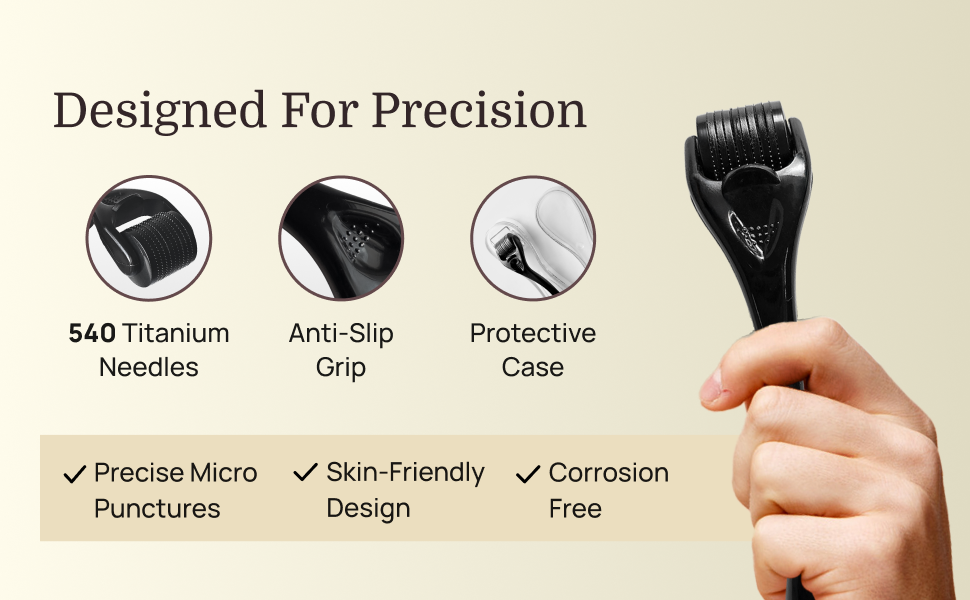 Designed For Precision

540 Titanium Needles

Anti-Slip Grip

Protective Case

✓ Precise Micro Punctures

✓ Skin-Friendly Design

✓ Corrosion Free